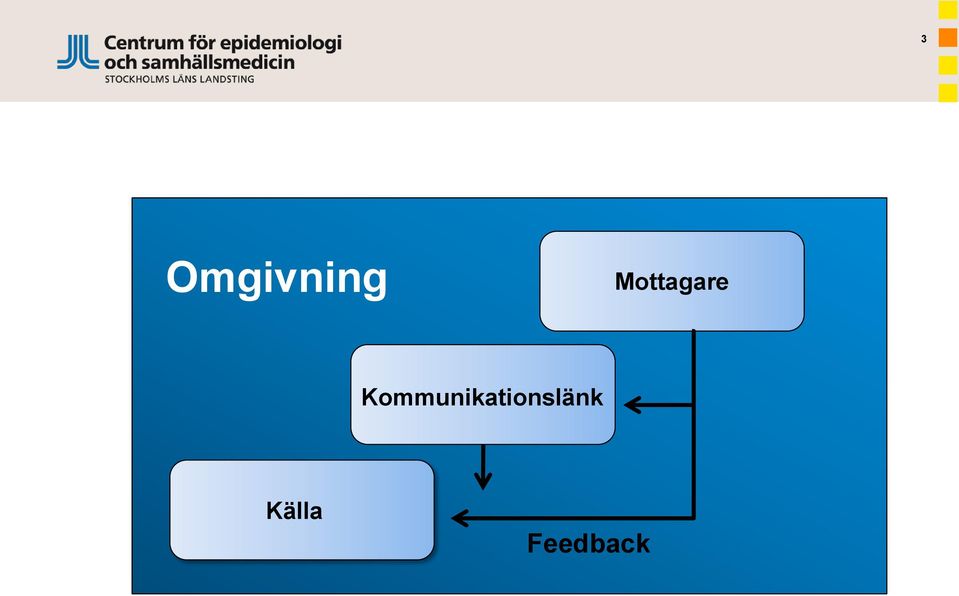 Centrum för epidemiologi och samhällsmedicin
STOCKHOLMS LÄNS LANDSTING

3

Omgivning

Mottagare

Kommunikationslänk

Källa

Feedback